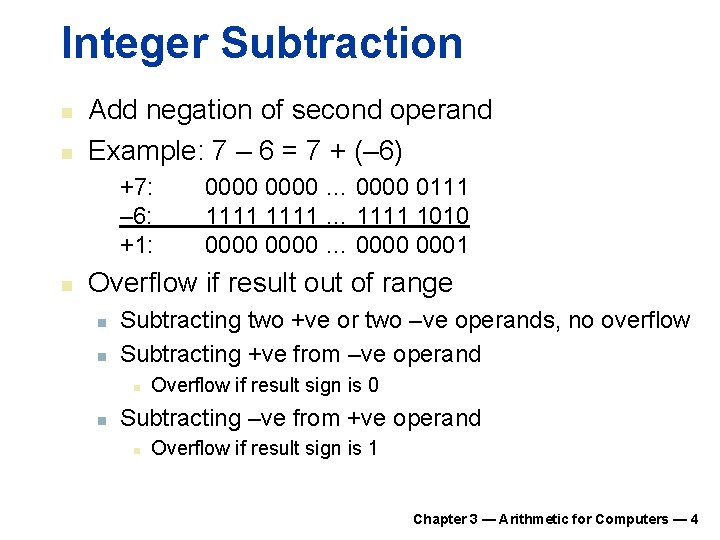 Integer Subtraction

Add negation of second operand

Example: 7 – 6 = 7 + (–6)

+7: 0000 0000 … 0000 0111
–6: 1111 1111 … 1111 1010
+1: 0000 0000 … 0000 0001

Overflow if result out of range

Subtracting two +ve or two –ve operands, no overflow

Subtracting +ve from –ve operand

Overflow if result sign is 0

Subtracting –ve from +ve operand

Overflow if result sign is 1

Chapter 3 — Arithmetic for Computers — 4